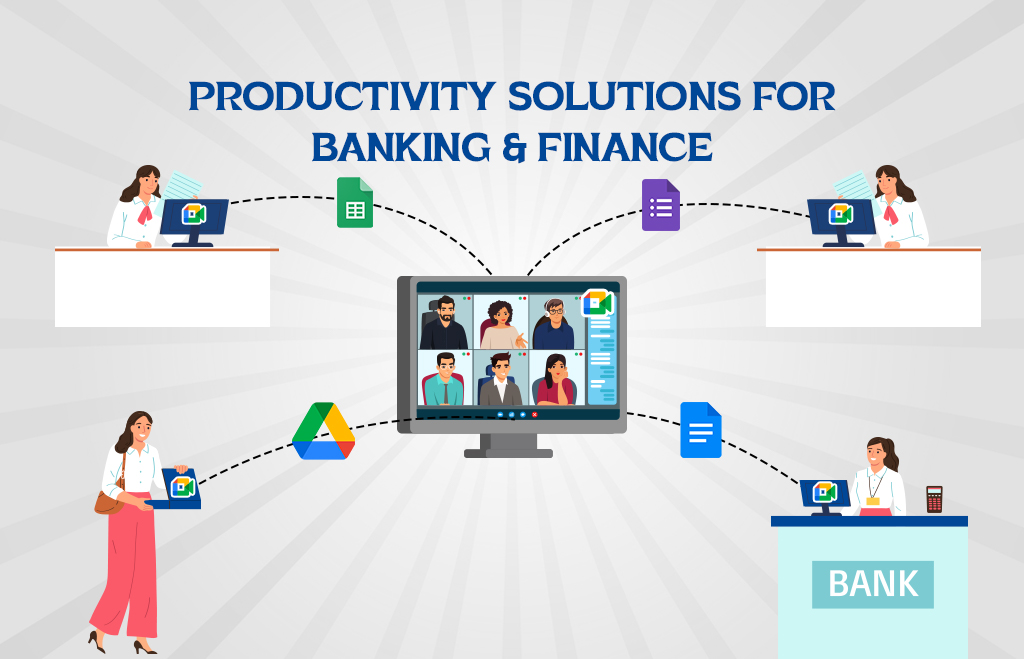 PRODUCTIVITY SOLUTIONS FOR BANKING & FINANCE

BANK